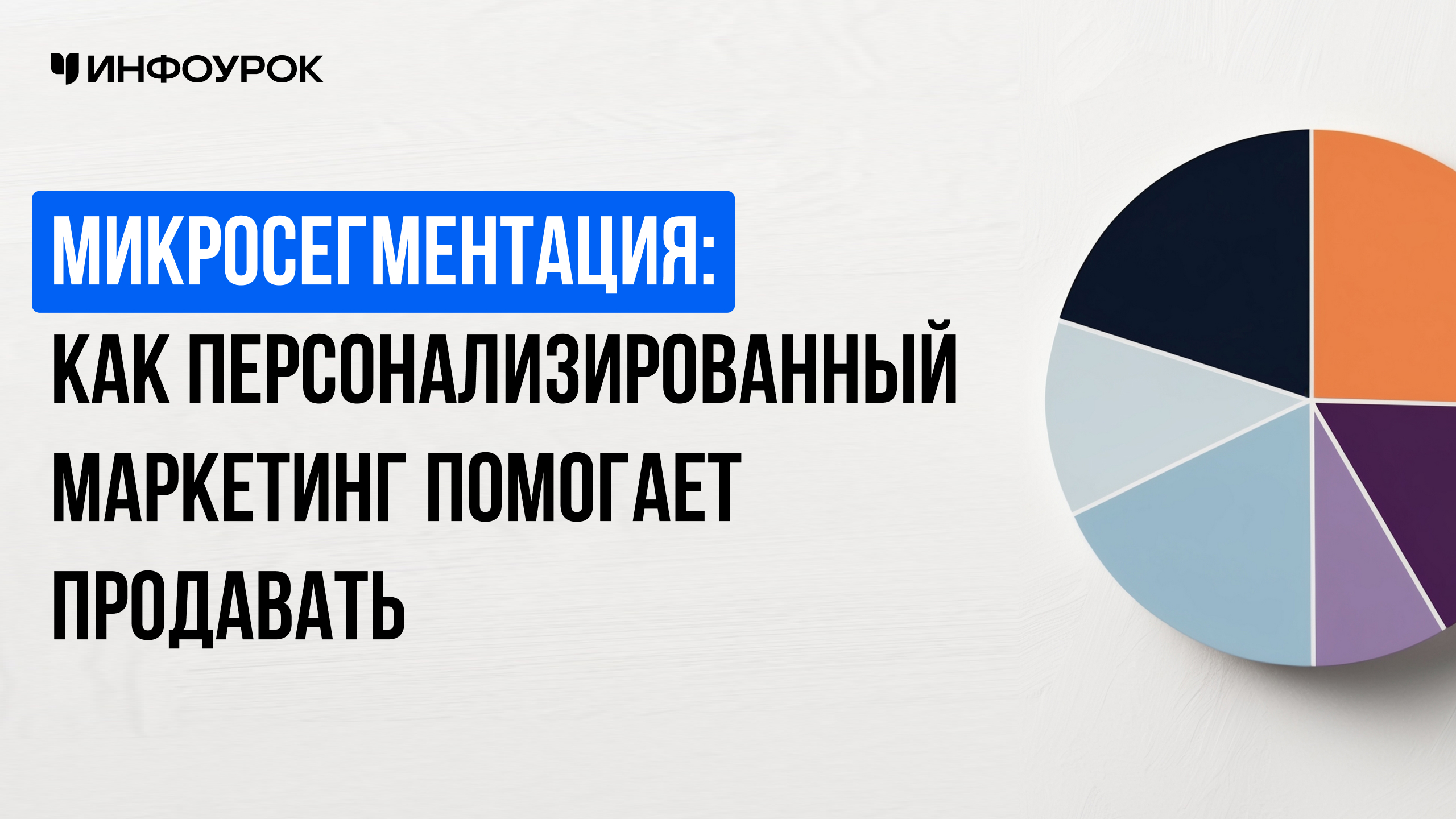 ИНФОУРОК

МИКРОСЕГМЕНТАЦИЯ: КАК ПЕРСОНАЛИЗИРОВАННЫЙ МАРКЕТИНГ ПОМОГАЕТ ПРОДАВАТЬ